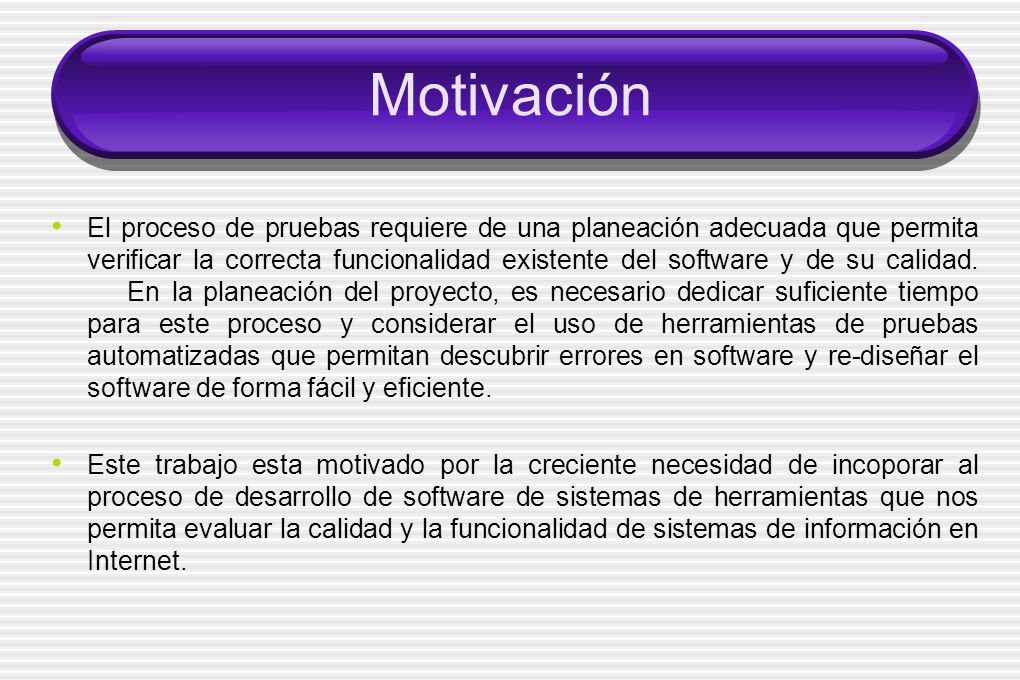 Motivación

• El proceso de pruebas requiere de una planeación adecuada que permita verificar la correcta funcionalidad existente del software y de su calidad. En la planeación del proyecto, es necesario dedicar suficiente tiempo para este proceso y considerar el uso de herramientas de pruebas automatizadas que permitan descubrir errores en software y re-diseñar el software de forma fácil y eficiente.

• Este trabajo esta motivado por la creciente necesidad de incoporar al proceso de desarrollo de software de sistemas de herramientas que nos permita evaluar la calidad y la funcionalidad de sistemas de información en Internet.